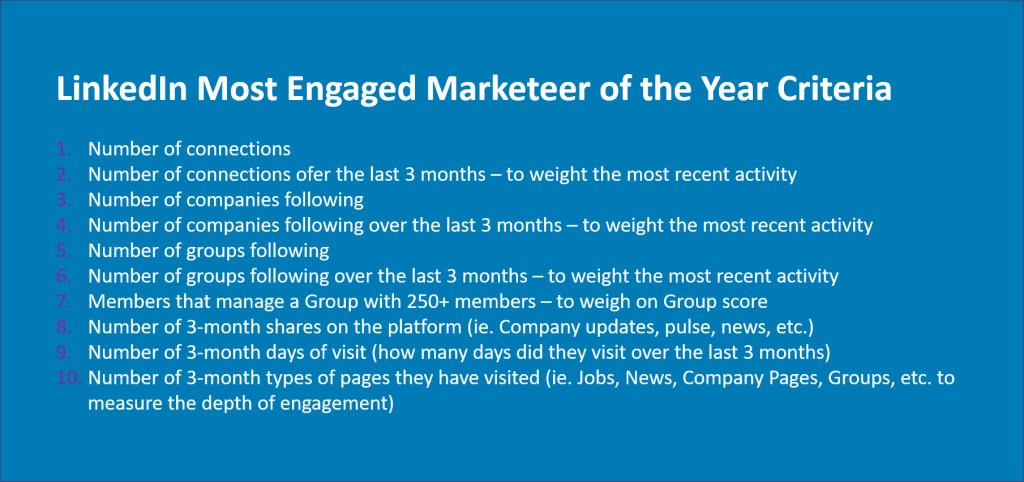 LinkedIn Most Engaged Marketeer of the Year Criteria

1. Number of connections
2. Number of connections ofer the last 3 months – to weight the most recent activity
3. Number of companies following
4. Number of companies following over the last 3 months – to weight the most recent activity
5. Number of groups following
6. Number of groups following over the last 3 months – to weight the most recent activity
7. Members that manage a Group with 250+ members – to weigh on Group score
8. Number of 3-month shares on the platform (ie. Company updates, pulse, news, etc.)
9. Number of 3-month days of visit (how many days did they visit over the last 3 months)
10. Number of 3-month types of pages they have visited (ie. Jobs, News, Company Pages, Groups, etc. to measure the depth of engagement)